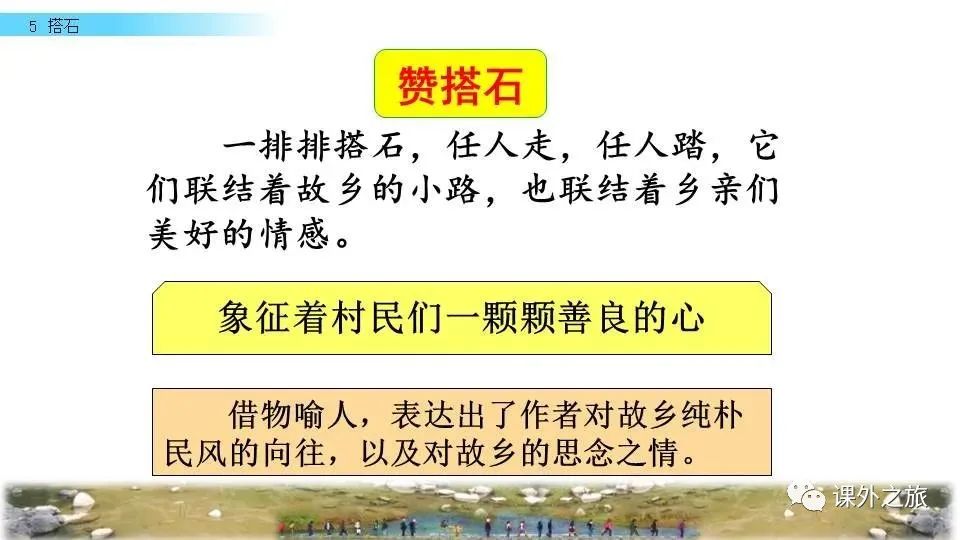 5 搭石

赞搭石

一排排搭石，任人走，任人踏，它们联结着故乡的小路，也联结着乡亲们美好的情感。

象征着村民们一颗颗善良的心

借物喻人，表达出了作者对故乡纯朴民风的向往，以及对故乡的思念之情。

课外之旅